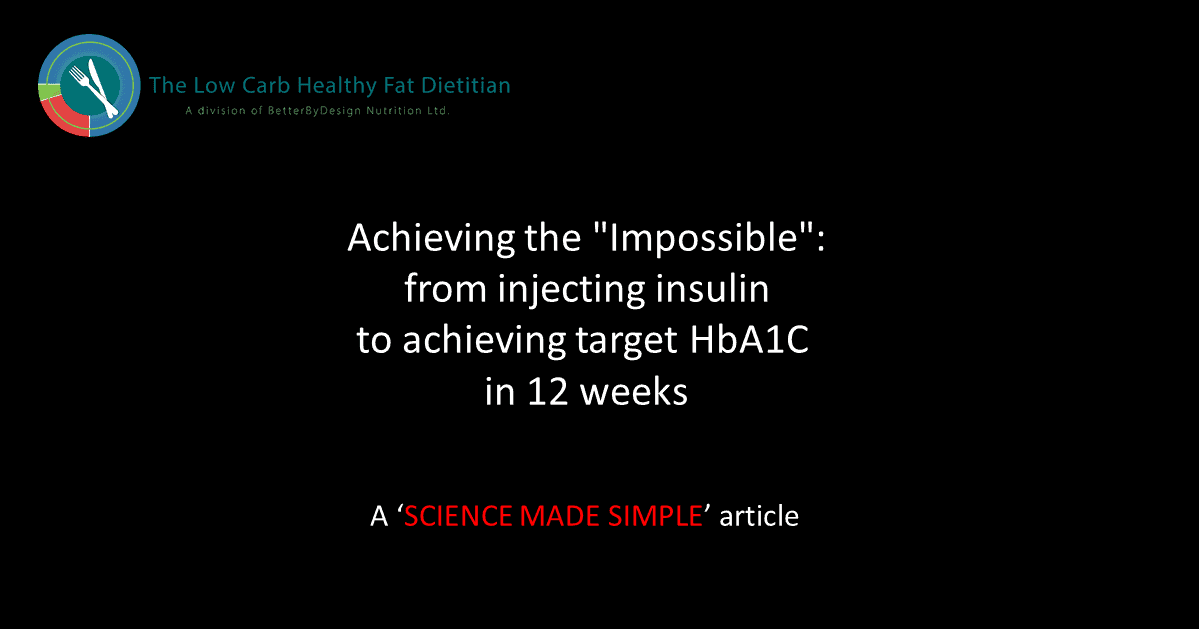 The Low Carb Healthy Fat Dietitian
A division of BetterByDesign Nutrition Ltd.

Achieving the "Impossible": from injecting insulin to achieving target HbA1C in 12 weeks

A ‘SCIENCE MADE SIMPLE’ article